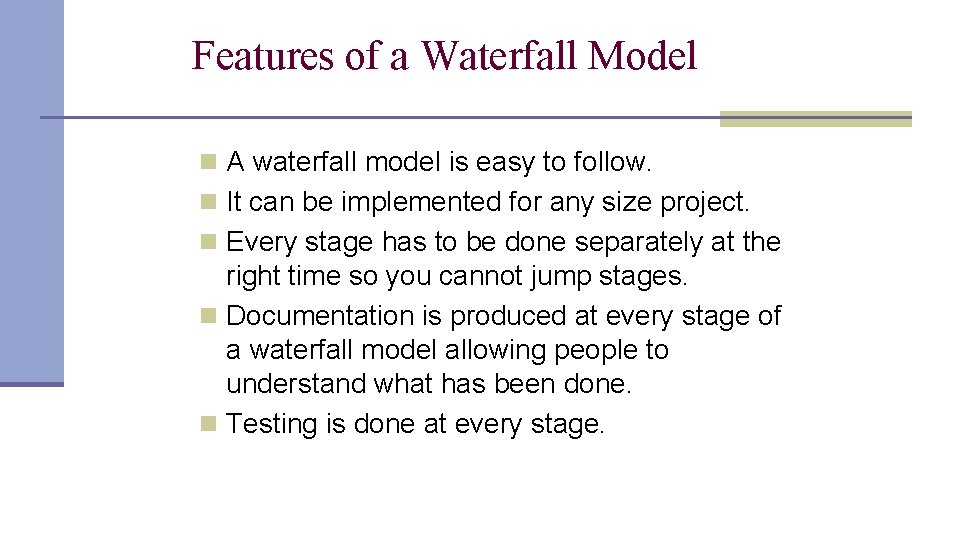 Features of a Waterfall Model

- A waterfall model is easy to follow.
- It can be implemented for any size project.
- Every stage has to be done separately at the right time so you cannot jump stages.
- Documentation is produced at every stage of a waterfall model allowing people to understand what has been done.
- Testing is done at every stage.